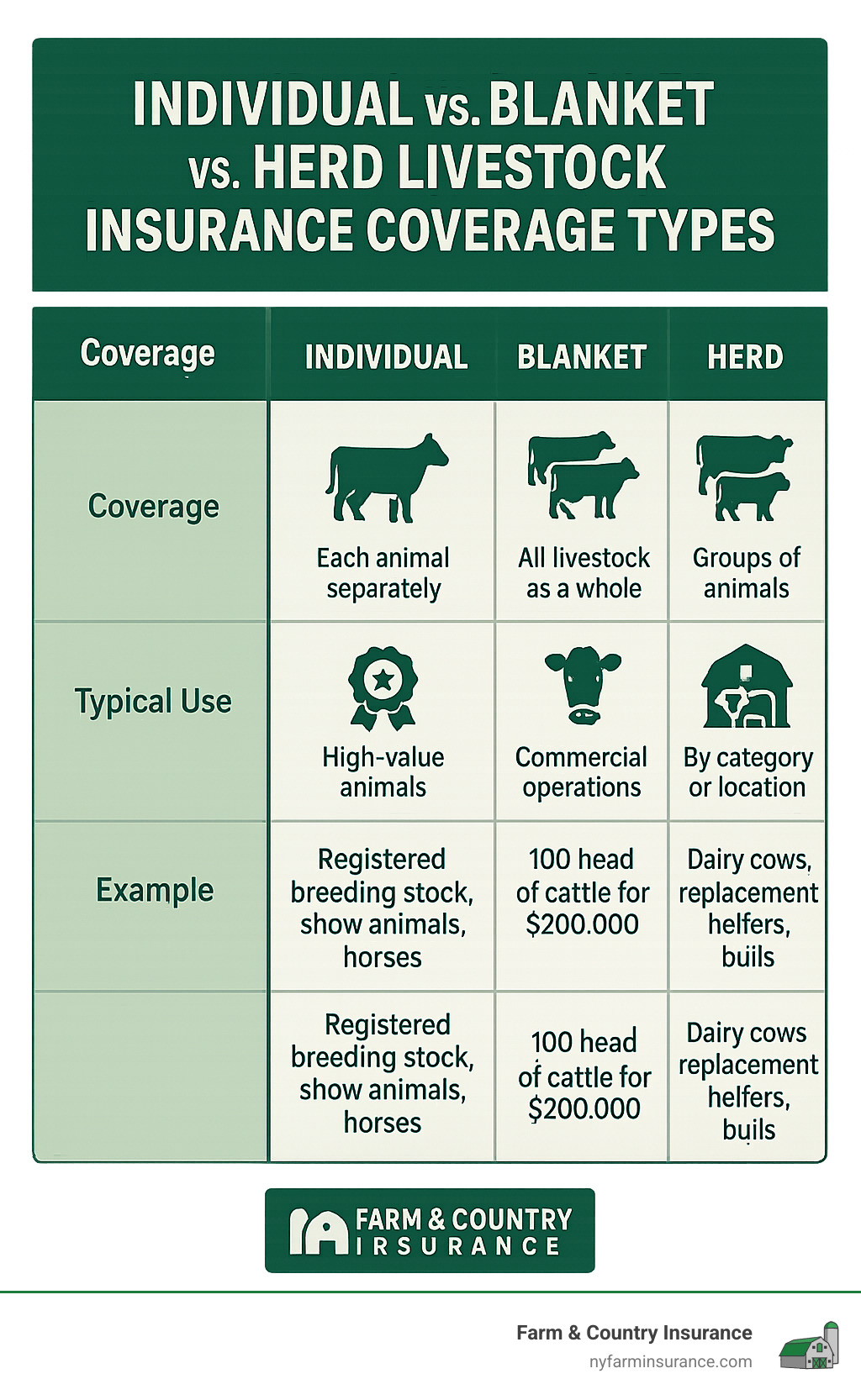 INDIVIDUAL vs. BLANKET vs. HERD LIVESTOCK INSURANCE COVERAGE TYPES

| Coverage | INDIVIDUAL | BLANKET | HERD |
|---|---|---|---|
| Coverage | Each animal separately | All livestock as a whole | Groups of animals |
| Typical Use | High-value animals | Commercial operations | By category or location |
| Example | Registered breeding stock, show animals, horses | 100 head of cattle for $200.000 | Dairy cows, replacement helfers, buils |
| | Registered breeding stock, show animals, horses | 100 head of cattle for $200.000 | Dairy cows replacement helfers, buils |

FARM & COUNTRY IRSURANCE

Farm & Country Insurance
nyfarminsurance.com